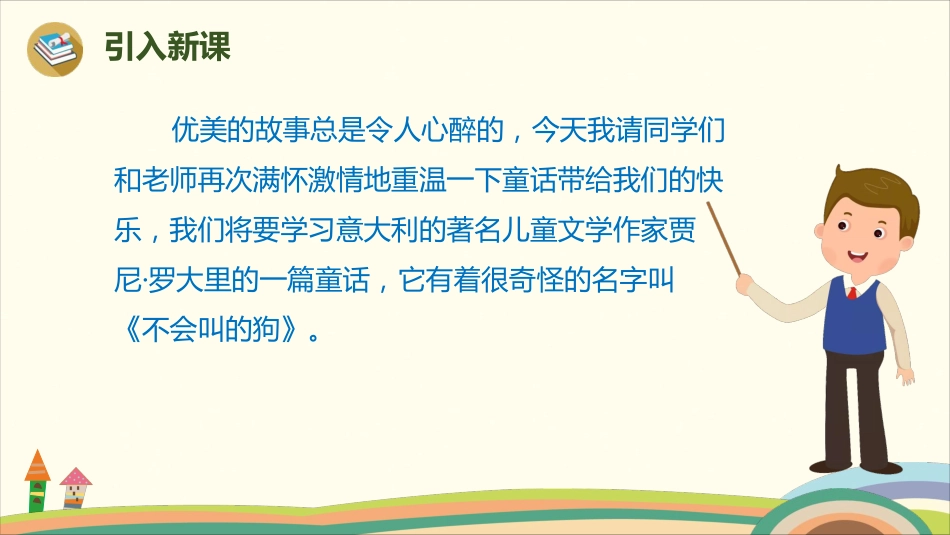 引入新课

优美的故事总是令人心醉的，今天我请同学们和老师再次满怀激情地重温一下童话带给我们的快乐，我们将要学习意大利的著名儿童文学作家贾尼·罗大里的一篇童话，它有着很奇怪的名字叫《不会叫的狗》。